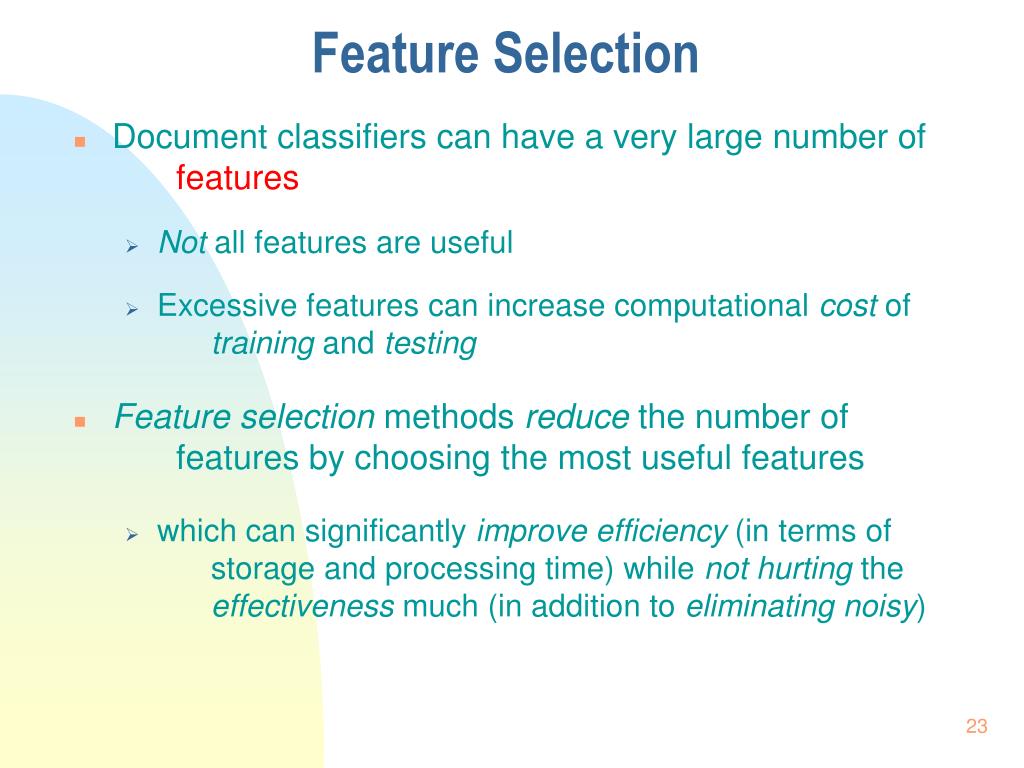 Feature Selection

Document classifiers can have a very large number of features

Not all features are useful

Excessive features can increase computational cost of training and testing

Feature selection methods reduce the number of features by choosing the most useful features

which can significantly improve efficiency (in terms of storage and processing time) while not hurting the effectiveness much (in addition to eliminating noisy)

23